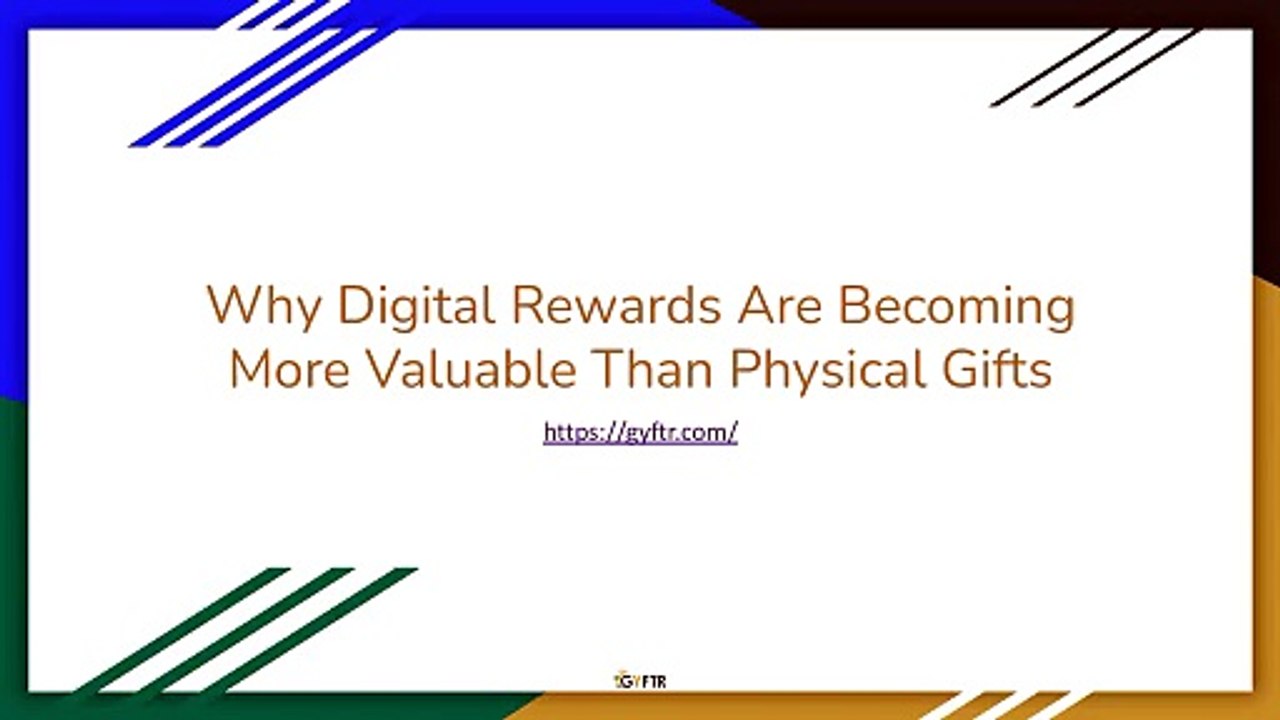 Why Digital Rewards Are Becoming More Valuable Than Physical Gifts

https://gyftr.com/

GYFTR